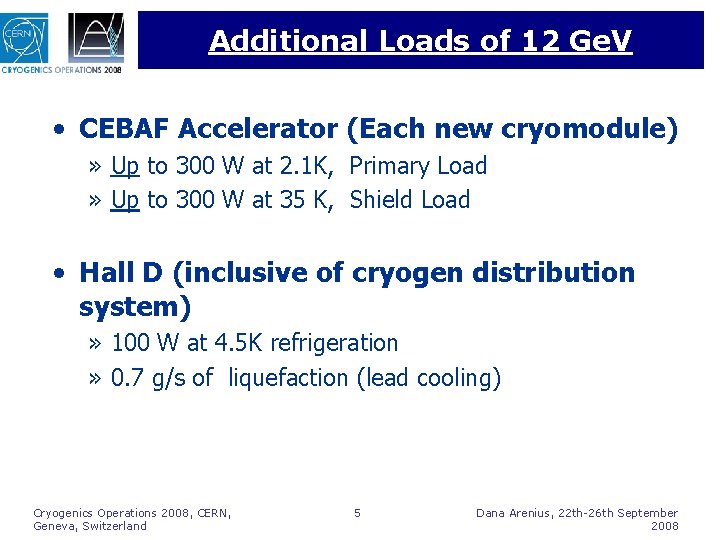 CERN

CRYOGENICS OPERATIONS 2008

Additional Loads of 12 GeV

• CEBAF Accelerator (Each new cryomodule)
» Up to 300 W at 2.1K, Primary Load
» Up to 300 W at 35 K, Shield Load

• Hall D (inclusive of cryogen distribution system)
» 100 W at 4.5K refrigeration
» 0.7 g/s of liquefaction (lead cooling)

Cryogenics Operations 2008, CERN, Geneva, Switzerland

5

Dana Arenius, 22th-26th September 2008